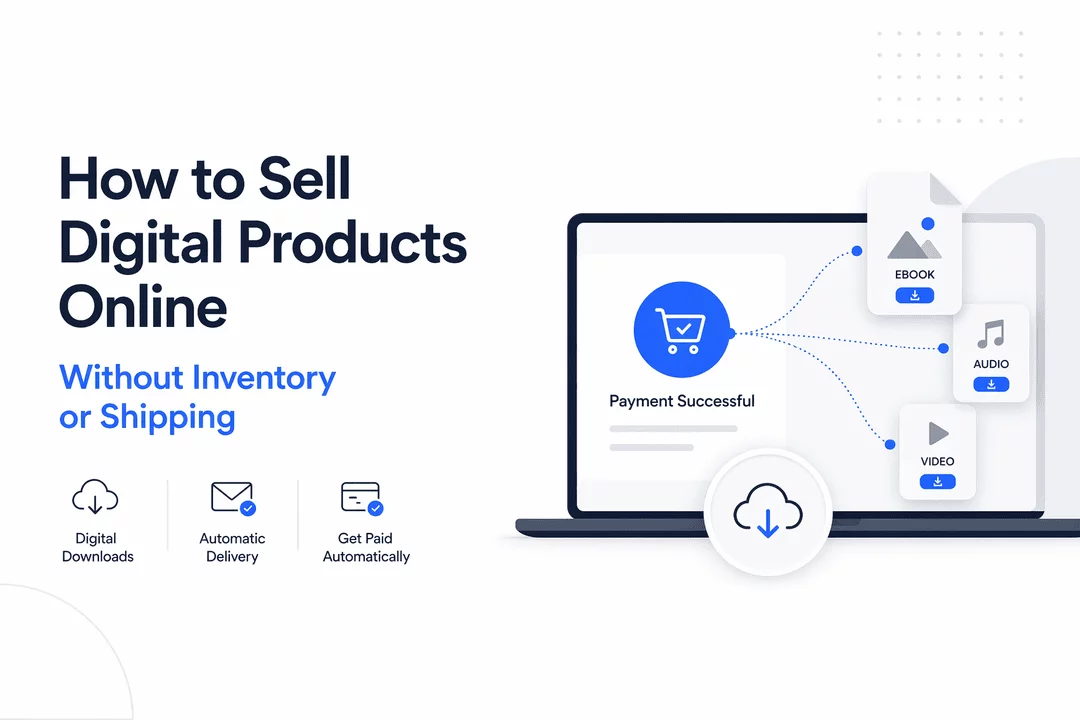 How to Sell Digital Products Online

Without Inventory or Shipping

Digital Downloads

Automatic Delivery

Get Paid Automatically

Payment Successful

EBOOK

AUDIO

VIDEO